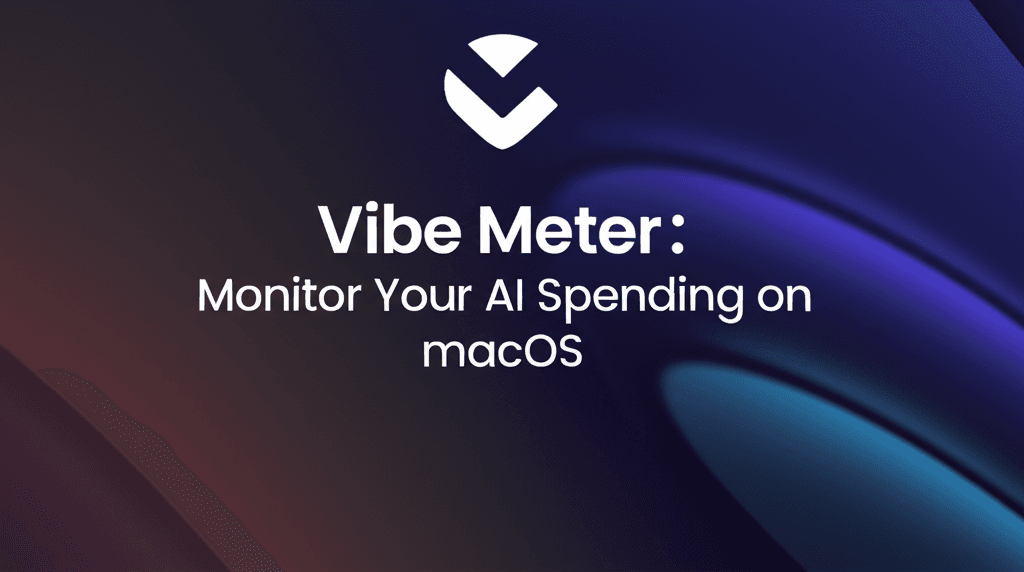 Vibe Meter:
Monitor Your AI Spending on macOS